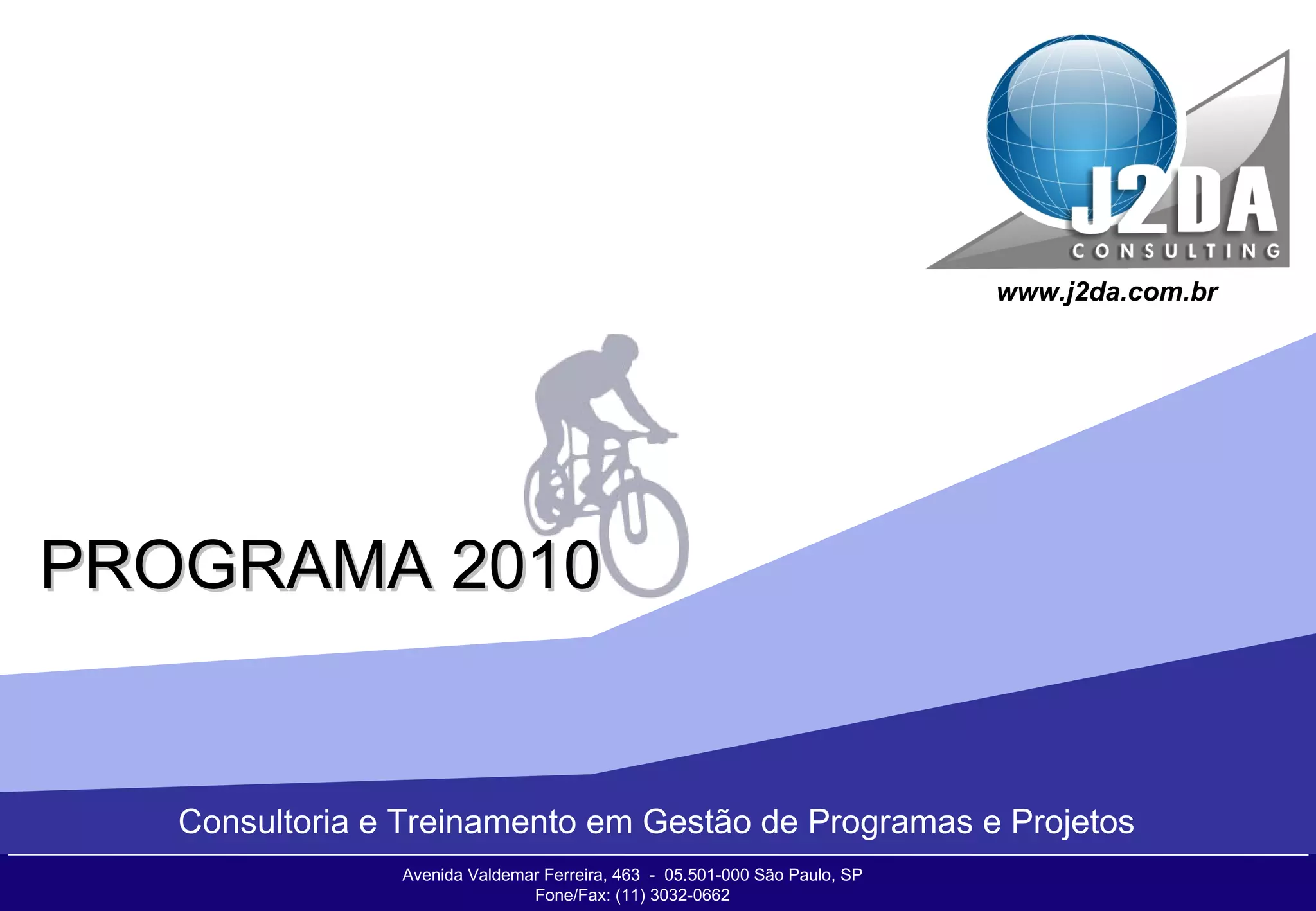 J2DA
CONSULTING
www.j2da.com.br

PROGRAMA 2010

Consultoria e Treinamento em Gestão de Programas e Projetos

Avenida Valdemar Ferreira, 463 - 05.501-000 São Paulo, SP
Fone/Fax: (11) 3032-0662